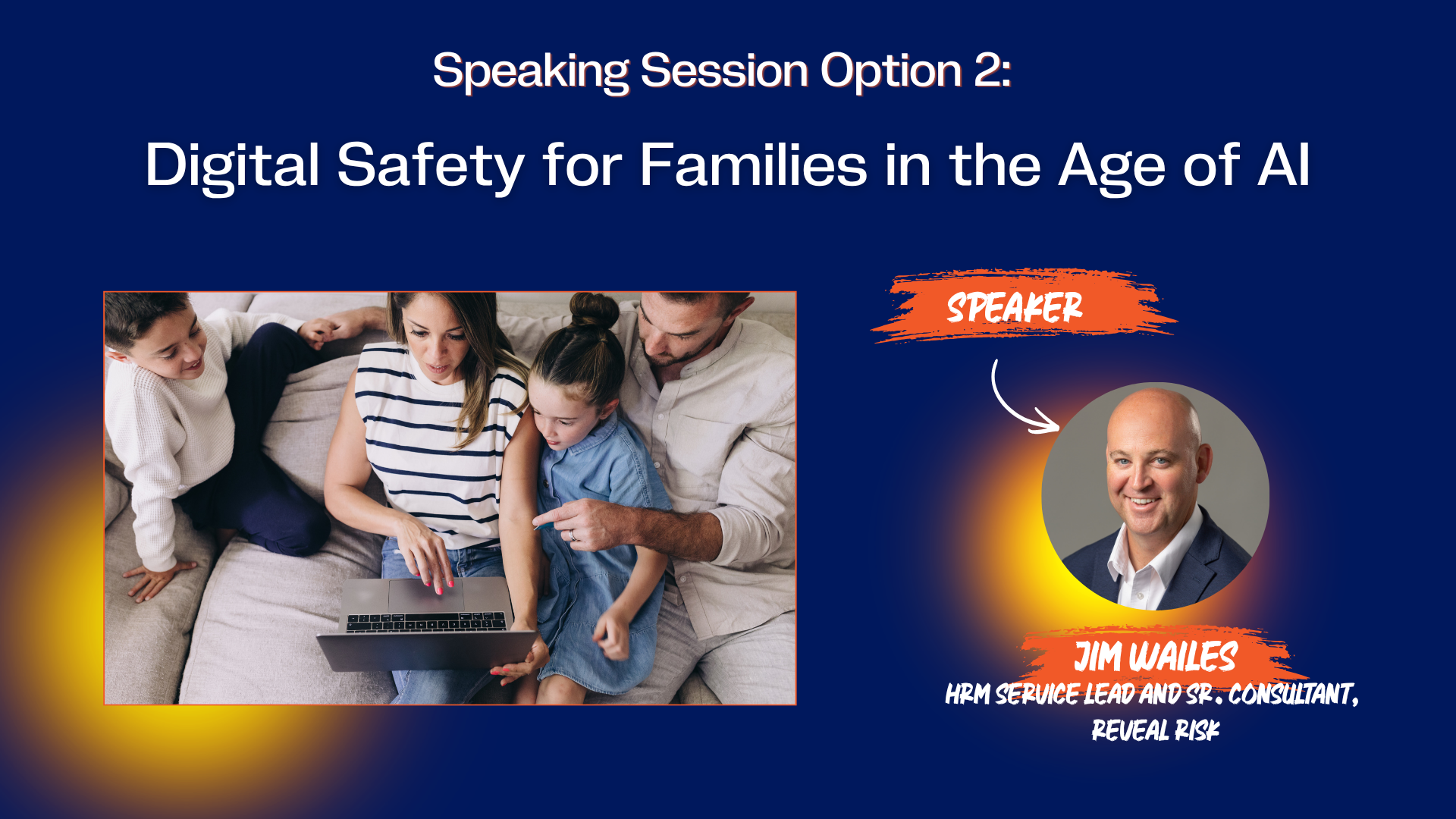 Speaking Session Option 2:

Digital Safety for Families in the Age of AI

SPEAKER

JIM WAILES
HRM SERVICE LEAD AND SR. CONSULTANT, REVEAL RISK